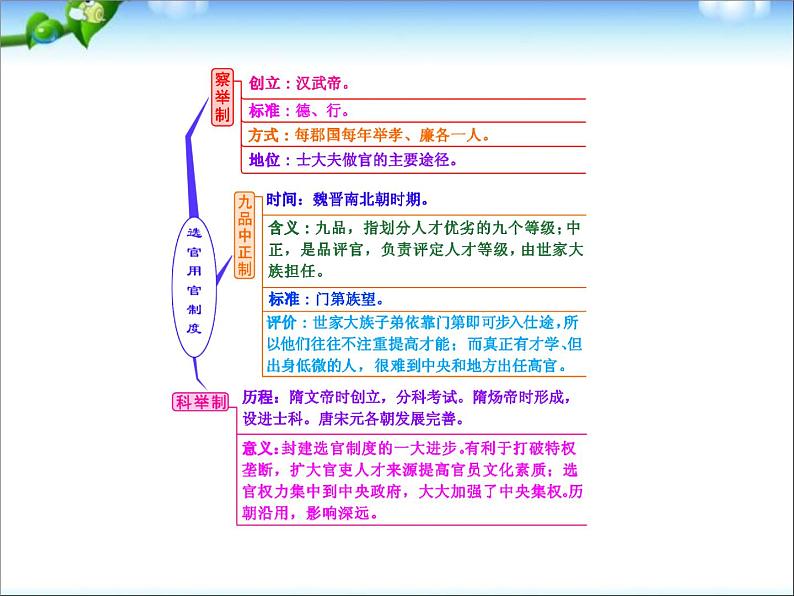 选官用官制度

察举制
创立：汉武帝。
标准：德、行。
方式：每郡国每年举孝、廉各一人。
地位：士大夫做官的主要途径。

九品中正制
时间：魏晋南北朝时期。
含义：九品，指划分人才优劣的九个等级；中正，是品评官，负责评定人才等级，由世家大族担任。
标准：门第族望。
评价：世家大族子弟依靠门第即可步入仕途，所以他们往往不注重提高才能；而真正有才学、但出身低微的人，很难到中央和地方出任高官。

科举制
历程：隋文帝时创立，分科考试。隋炀帝时形成，设进士科。唐宋元各朝发展完善。
意义：封建选官制度的一大进步。有利于打破特权垄断，扩大官吏人才来源提高官员文化素质；选官权力集中到中央政府，大大加强了中央集权。历朝沿用，影响深远。